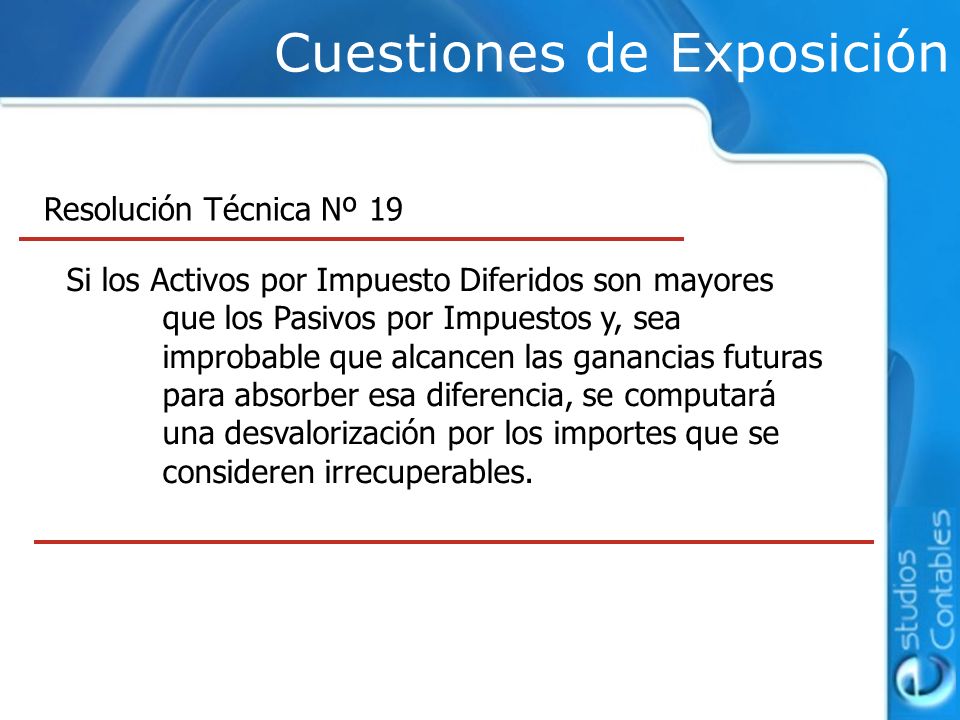 Cuestiones de Exposición

Resolución Técnica Nº 19

Si los Activos por Impuesto Diferidos son mayores que los Pasivos por Impuestos y, sea improbable que alcancen las ganancias futuras para absorber esa diferencia, se computará una desvalorización por los importes que se consideren irrecuperables.

estudios Contables